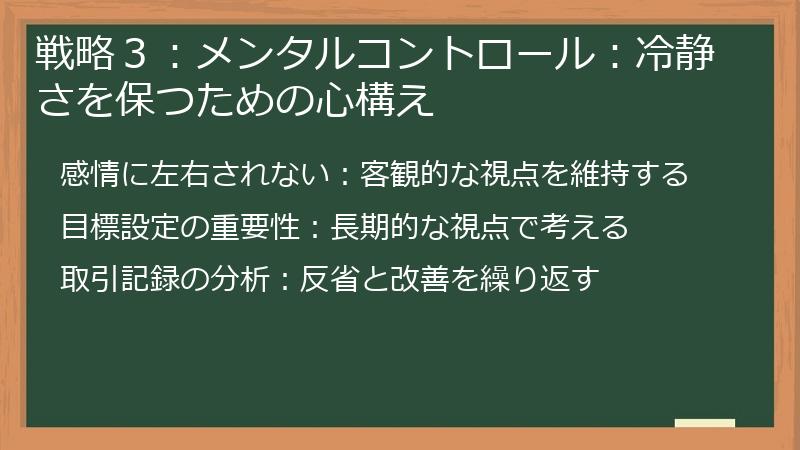 戦略３：メンタルコントロール：冷静さを保つための心構え

感情に左右されない：客観的な視点を維持する

目標設定の重要性：長期的な視点で考える

取引記録の分析：反省と改善を繰り返す